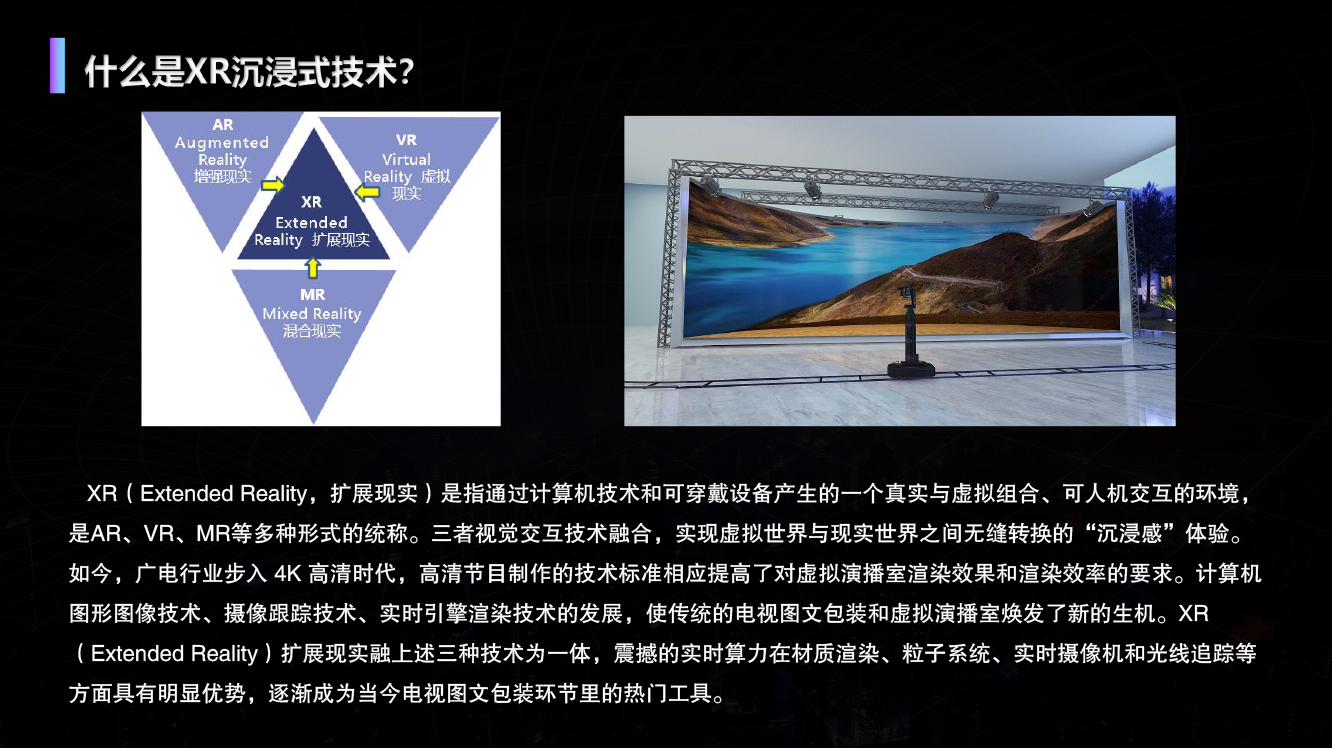 什么是XR沉浸式技术?

AR
Augmented Reality
增强现实

VR
Virtual Reality 虚拟现实

XR
Extended Reality 扩展现实

MR
Mixed Reality
混合现实

XR（Extended Reality，扩展现实）是指通过计算机技术和可穿戴设备产生的一个真实与虚拟组合、可人机交互的环境，是AR、VR、MR等多种形式的统称。三者视觉交互技术融合，实现虚拟世界与现实世界之间无缝转换的“沉浸感”体验。如今，广电行业步入 4K 高清时代，高清节目制作的技术标准相应提高了对虚拟演播室渲染效果和渲染效率的要求。计算机图形图像技术、摄像跟踪技术、实时引擎渲染技术的发展，使传统的电视图文包装和虚拟演播室焕发了新的生机。XR（Extended Reality）扩展现实融上述三种技术为一体，震撼的实时算力在材质渲染、粒子系统、实时摄像机和光线追踪等方面具有明显优势，逐渐成为当今电视图文包装环节里的热门工具。